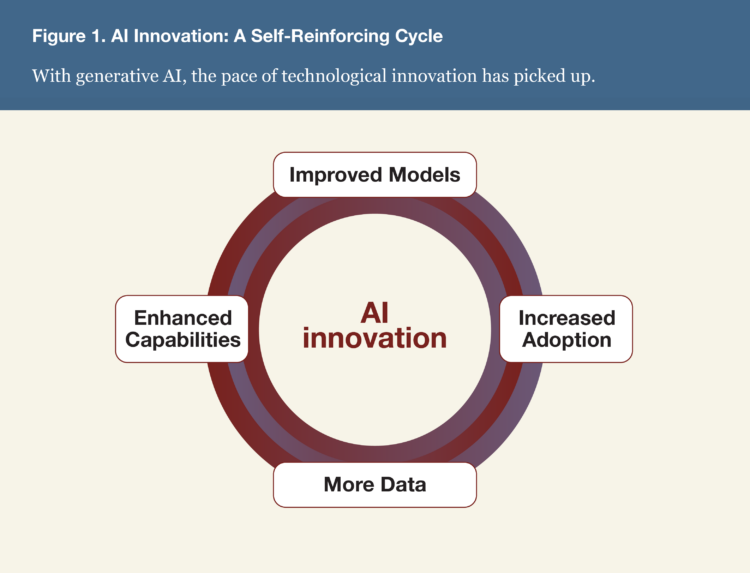 Figure 1. AI Innovation: A Self-Reinforcing Cycle

With generative AI, the pace of technological innovation has picked up.

Improved Models

Enhanced Capabilities

AI innovation

Increased Adoption

More Data